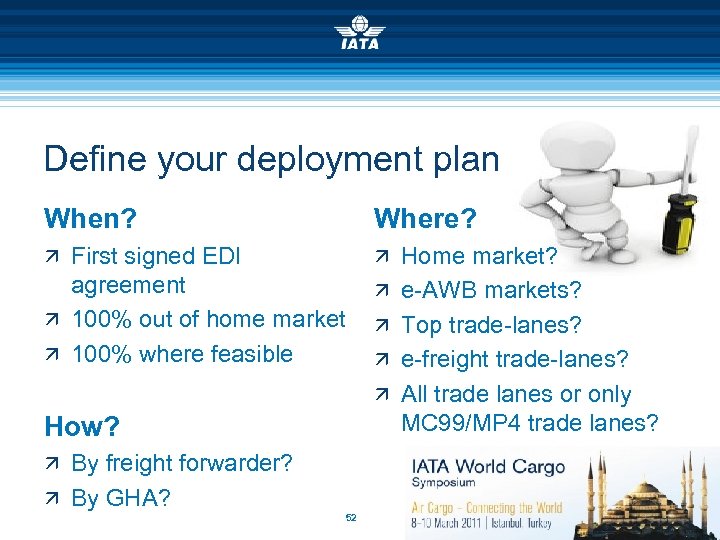 IATA

Define your deployment plan

When?
↗ First signed EDI agreement
↗ 100% out of home market
↗ 100% where feasible

How?
↗ By freight forwarder?
↗ By GHA?

Where?
↗ Home market?
↗ e-AWB markets?
↗ Top trade-lanes?
↗ e-freight trade-lanes?
↗ All trade lanes or only MC99/MP4 trade lanes?

52

IATA World Cargo Symposium
Air Cargo – Connecting the World
8-10 March 2011 | Istanbul, Turkey